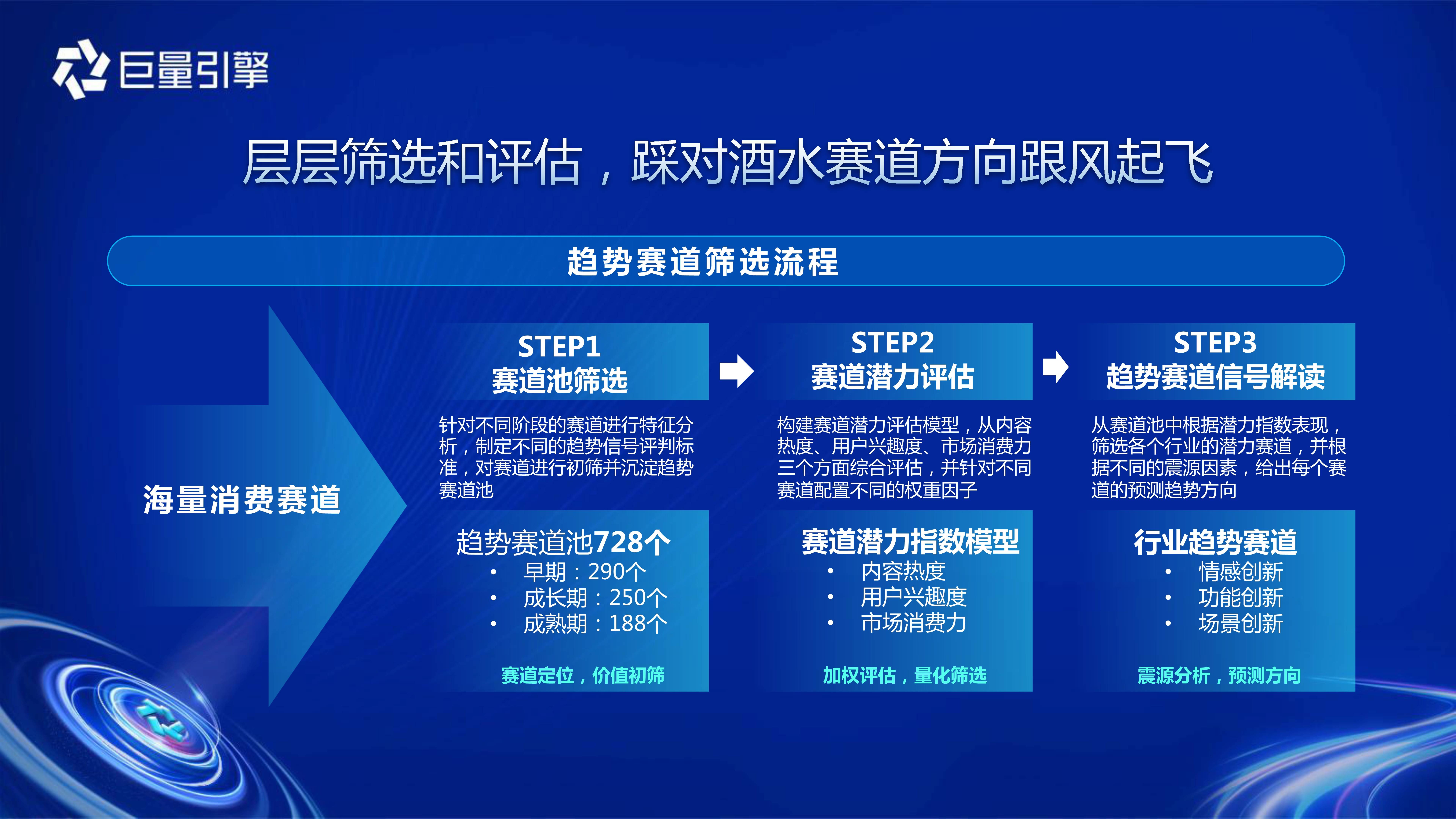 巨量引擎

层层筛选和评估，踩对酒水赛道方向跟风起飞

趋势赛道筛选流程

海量消费赛道

STEP1
赛道池筛选

针对不同阶段的赛道进行特征分析，制定不同的趋势信号评判标准，对赛道进行初筛并沉淀趋势赛道池

趋势赛道池728个
• 早期：290个
• 成长期：250个
• 成熟期：188个

赛道定位，价值初筛

STEP2
赛道潜力评估

构建赛道潜力评估模型，从内容热度、用户兴趣度、市场消费力三个方面综合评估，并针对不同赛道配置不同的权重因子

赛道潜力指数模型
• 内容热度
• 用户兴趣度
• 市场消费力

加权评估，量化筛选

STEP3
趋势赛道信号解读

从赛道池中根据潜力指数表现，筛选各个行业的潜力赛道，并根据不同的震源因素，给出每个赛道的预测趋势方向

行业趋势赛道
• 情感创新
• 功能创新
• 场景创新

震源分析，预测方向